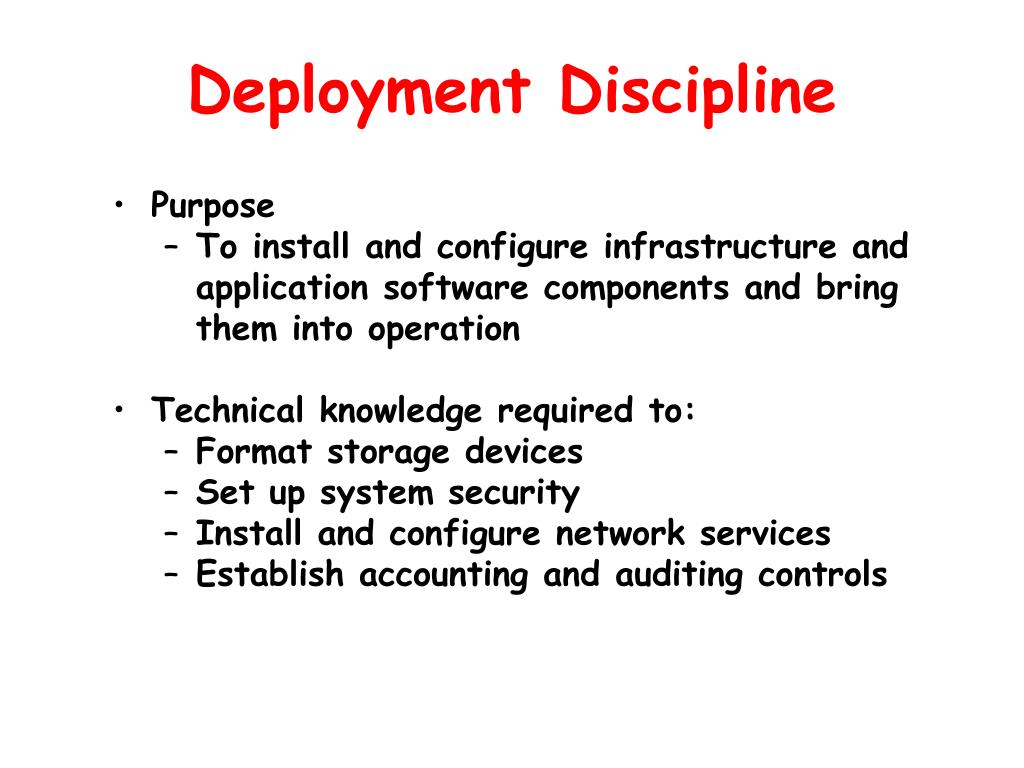 Deployment Discipline

• Purpose
– To install and configure infrastructure and application software components and bring them into operation

• Technical knowledge required to:
– Format storage devices
– Set up system security
– Install and configure network services
– Establish accounting and auditing controls